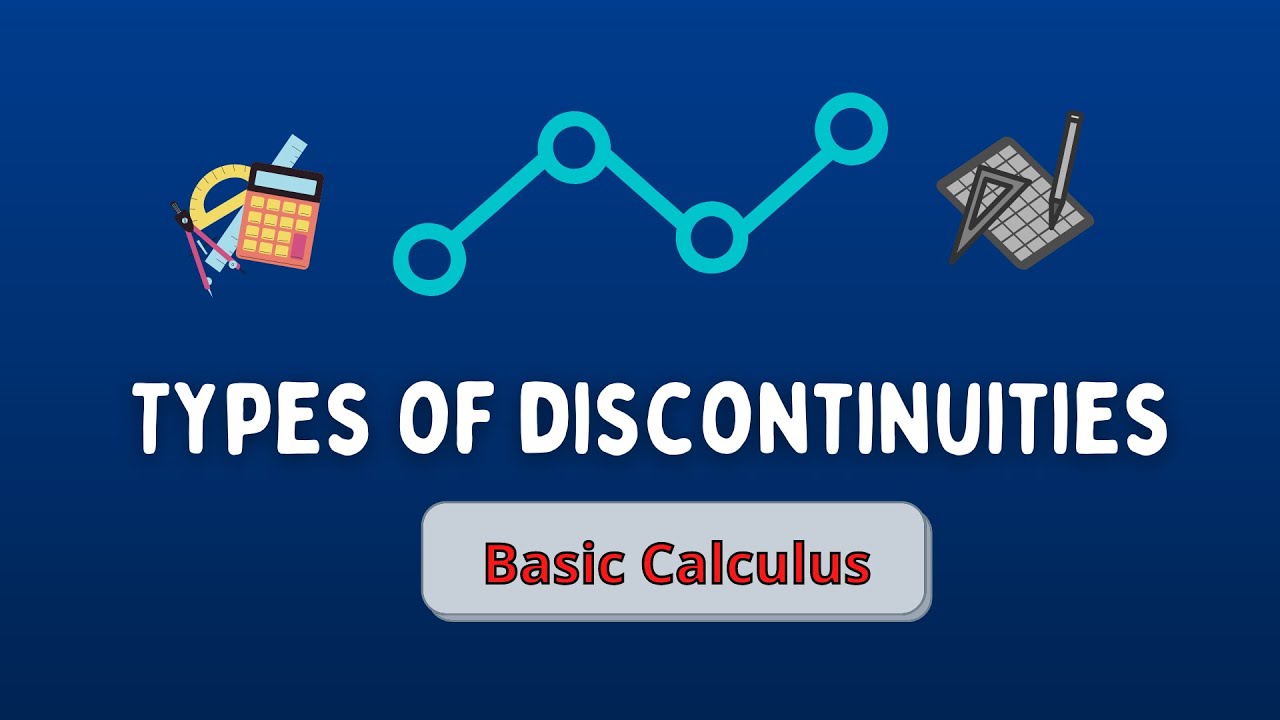 TYPES OF DISCONTINUITIES

Basic Calculus